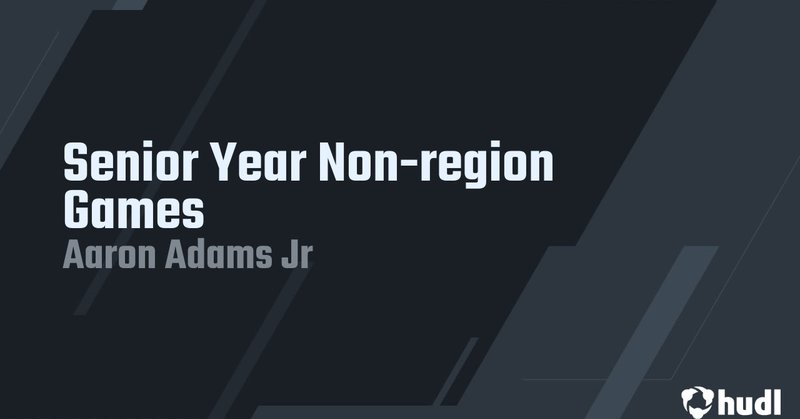 Senior Year Non-region Games
Aaron Adams Jr

hudl